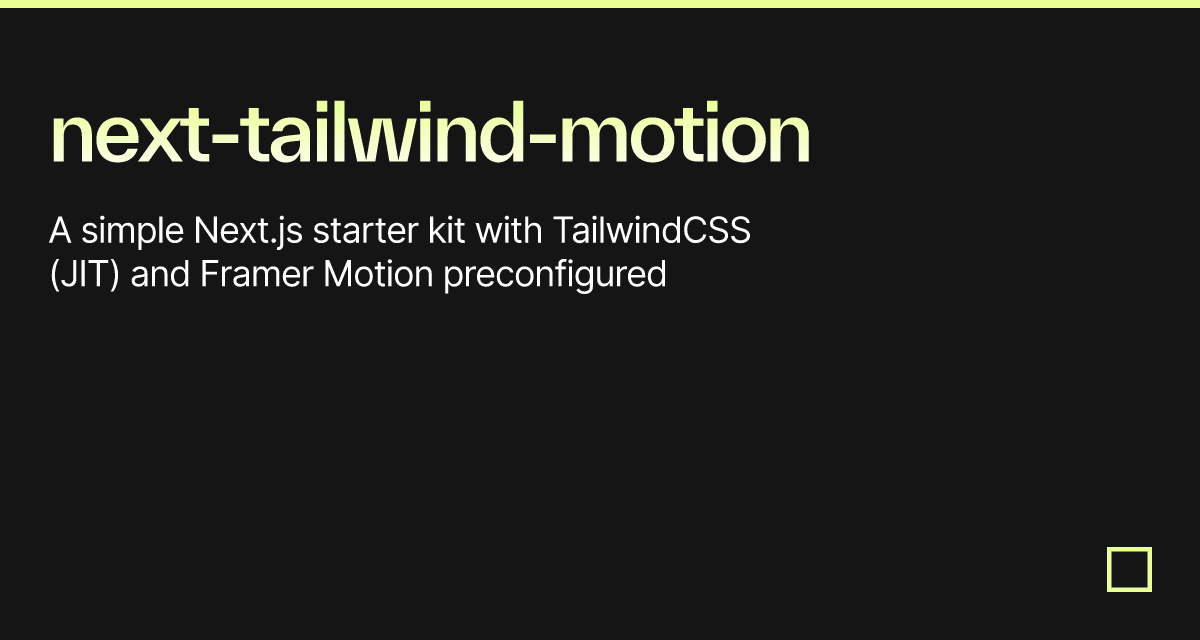 next-tailwind-motion

A simple Next.js starter kit with TailwindCSS (JIT) and Framer Motion preconfigured